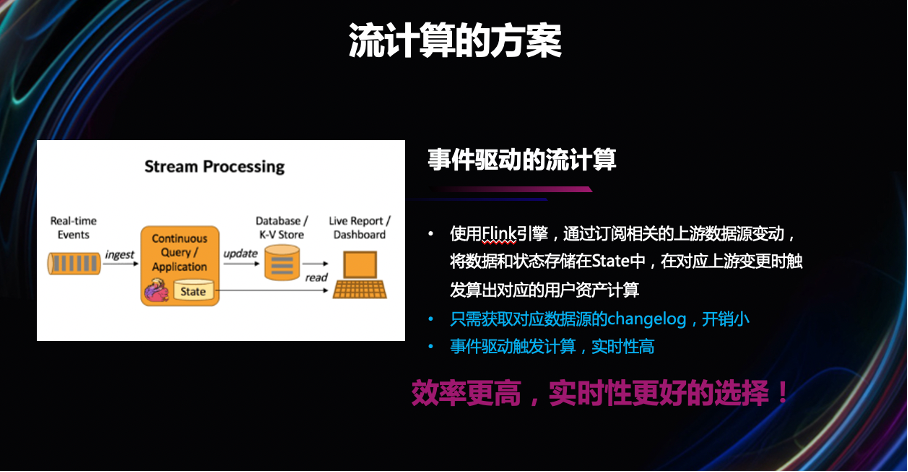 流计算的方案

Stream Processing

Real-time Events

ingest

Continuous Query / Application

State

update

Database / K-V Store

read

Live Report / Dashboard

事件驱动的流计算

• 使用Flink引擎，通过订阅相关的上游数据源变动，将数据和状态存储在State中，在对应上游变更时触发算出对应的用户资产计算
• 只需获取对应数据源的changelog，开销小
• 事件驱动触发计算，实时性高

效率更高，实时性更好的选择！